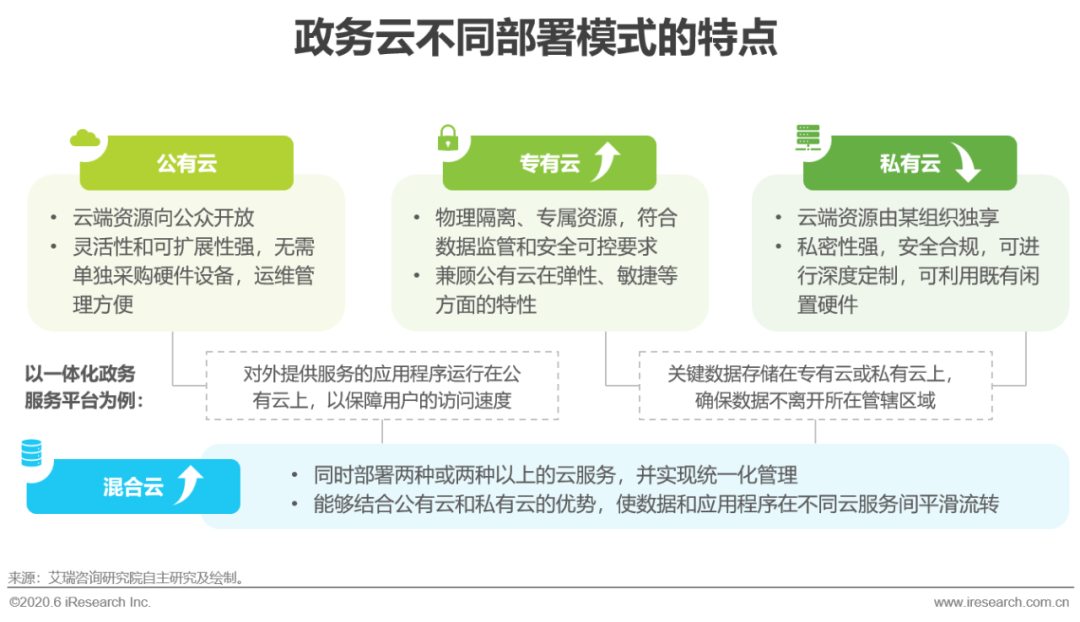 政务云不同部署模式的特点

公有云
• 云端资源向公众开放
• 灵活性和可扩展性强，无需单独采购硬件设备，运维管理方便

专有云
• 物理隔离、专属资源，符合数据监管和安全可控要求
• 兼顾公有云在弹性、敏捷等方面的特性

私有云
• 云端资源由某组织独享
• 私密性强，安全合规，可进行深度定制，可利用既有闲置硬件

以一体化政务服务平台为例：

对外提供服务的应用程序运行在公有云上，以保障用户的访问速度

关键数据存储在专有云或私有云上，确保数据不离开所在管辖区域

混合云
• 同时部署两种或两种以上的云服务，并实现统一化管理
• 能够结合公有云和私有云的优势，使数据和应用程序在不同云服务间平滑流转

来源：艾瑞咨询研究院自主研究及绘制。

©2020.6 iResearch Inc.

www.iresearch.com.cn